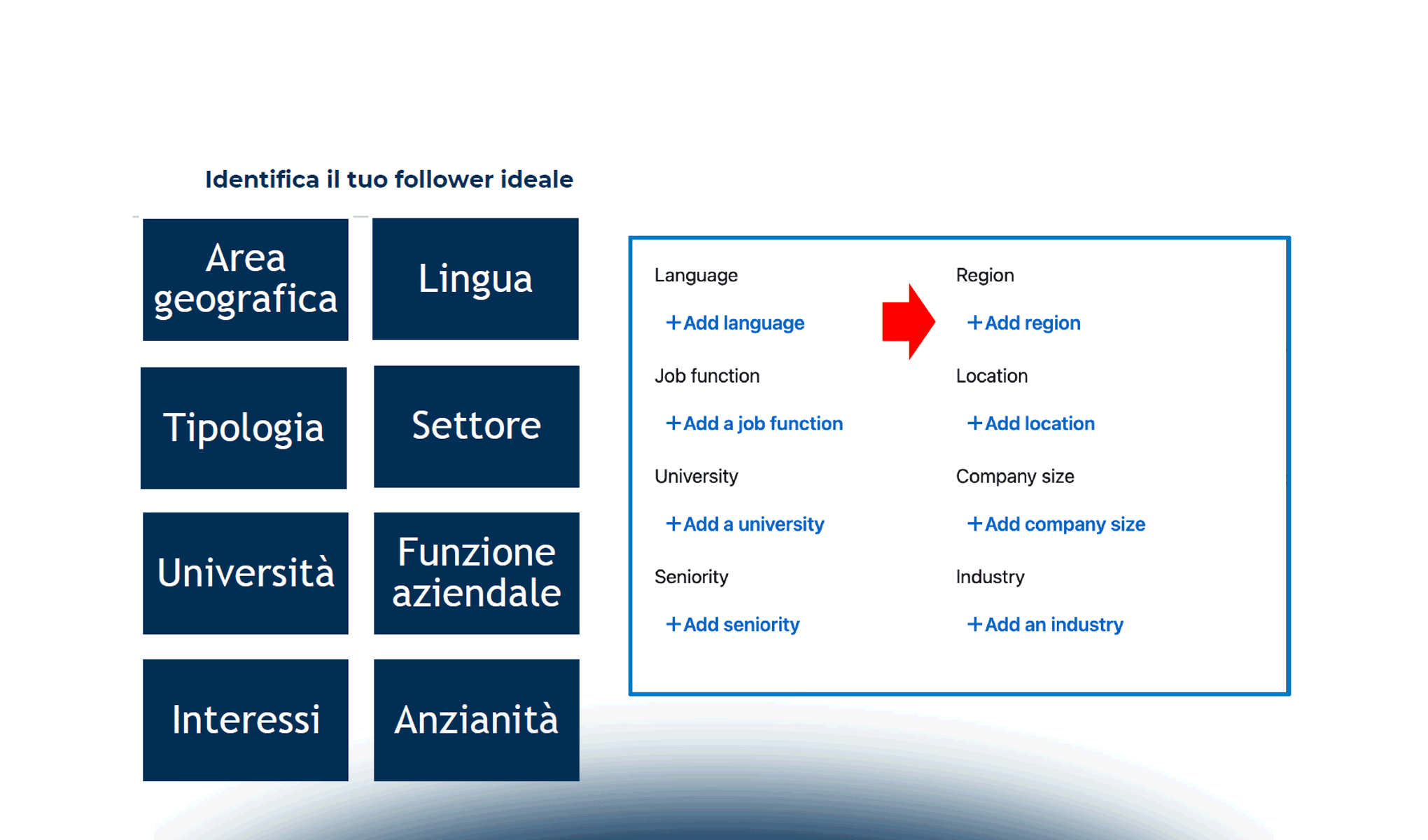 Identifica il tuo follower ideale

Area geografica

Lingua

Tipologia

Settore

Università

Funzione aziendale

Interessi

Anzianità

Language

+Add language

Job function

+Add a job function

University

+Add a university

Seniority

+Add seniority

Region

+Add region

Location

+Add location

Company size

+Add company size

Industry

+Add an industry